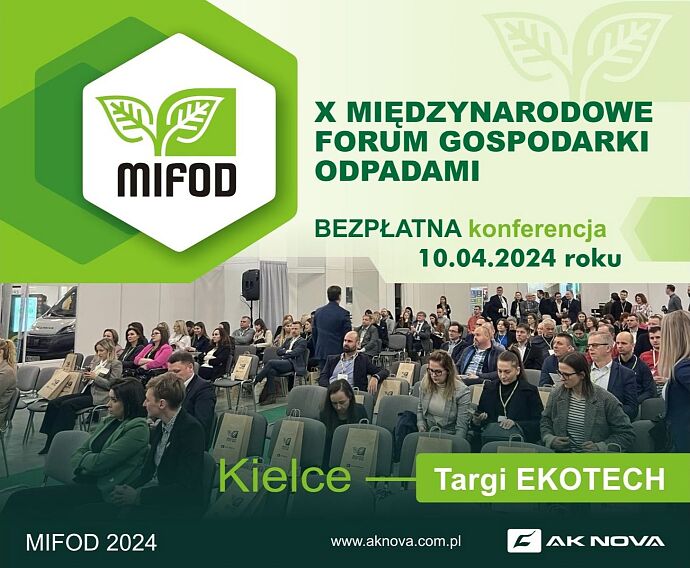 MIFOD

X MIĘDZYNARODOWE FORUM GOSPODARKI ODPADAMI

BEZPŁATNA konferencja
10.04.2024 roku

Kielce Targi EKOTECH

MIFOD 2024

www.aknova.com.pl

AK NOVA